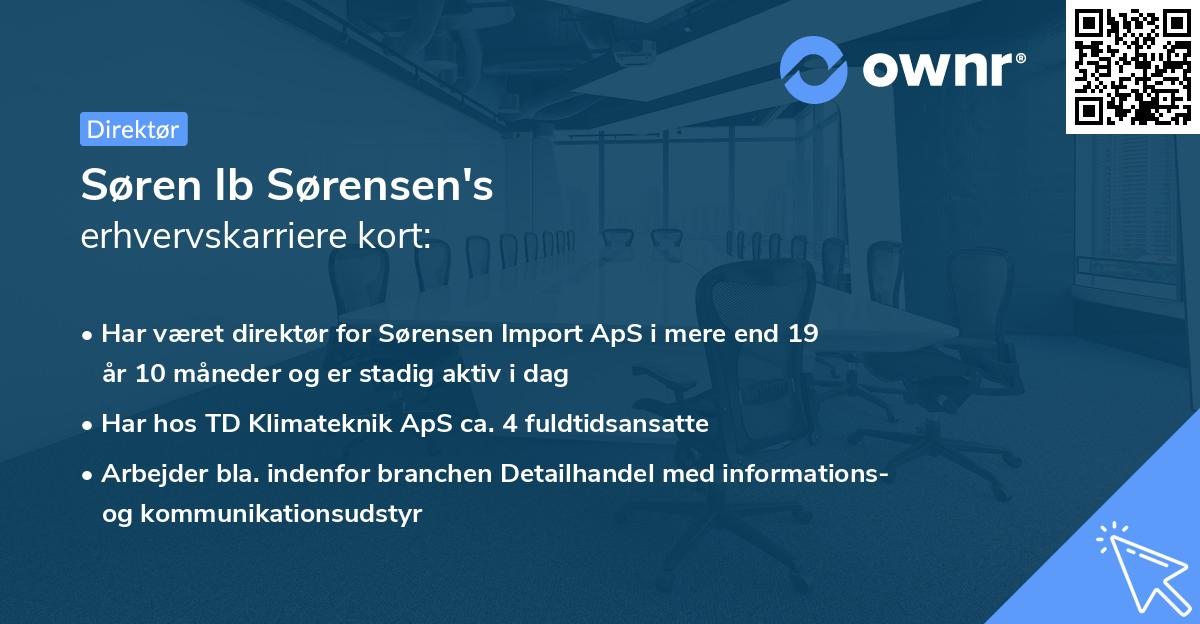 ownr®

Direktør

Søren Ib Sørensen's
erhvervskarriere kort:

• Har været direktør for Sørensen Import ApS i mere end 19 år 10 måneder og er stadig aktiv i dag

• Har hos TD Klimateknik ApS ca. 4 fuldtidsansatte

• Arbejder bla. indenfor branchen Detailhandel med informations- og kommunikationsudstyr